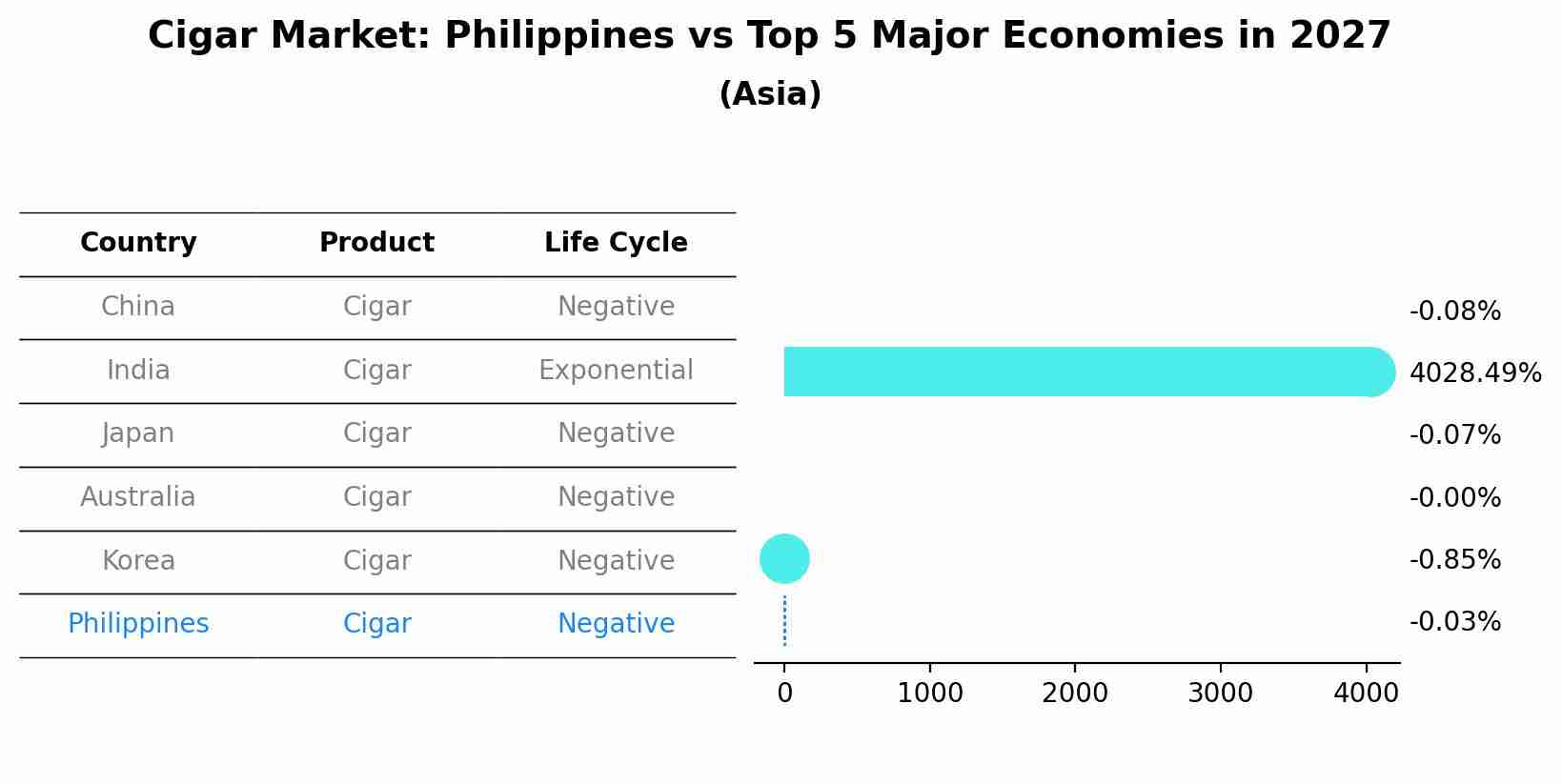 Cigar Market: Philippines vs Top 5 Major Economies in 2027
(Asia)

| Country | Product | Life Cycle |
|---|---|---|
| China | Cigar | Negative |
| India | Cigar | Exponential |
| Japan | Cigar | Negative |
| Australia | Cigar | Negative |
| Korea | Cigar | Negative |
| Philippines | Cigar | Negative |

-0.08%
4028.49%
-0.07%
-0.00%
-0.85%
-0.03%

0
1000
2000
3000
4000